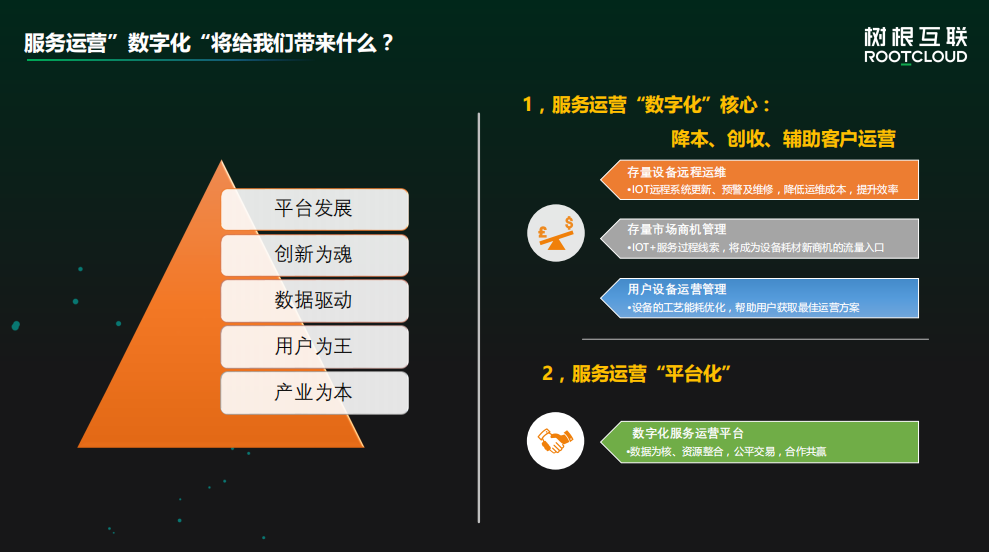 服务运营”数字化“将给我们带来什么？

树根互联
ROOTCLOUD

平台发展
创新为魂
数据驱动
用户为王
产业为本

1，服务运营“数字化”核心：
降本、创收、辅助客户运营

存量设备远程运维
•IOT远程系统更新、预警及维修，降低运维成本，提升效率

存量市场商机管理
•IOT+服务过程线索，将成为设备耗材新商机的流量入口

用户设备运营管理
•设备的工艺能耗优化，帮助用户获取最佳运营方案

2，服务运营“平台化”

数字化服务运营平台
•数据为核、资源整合，公平交易，合作共赢